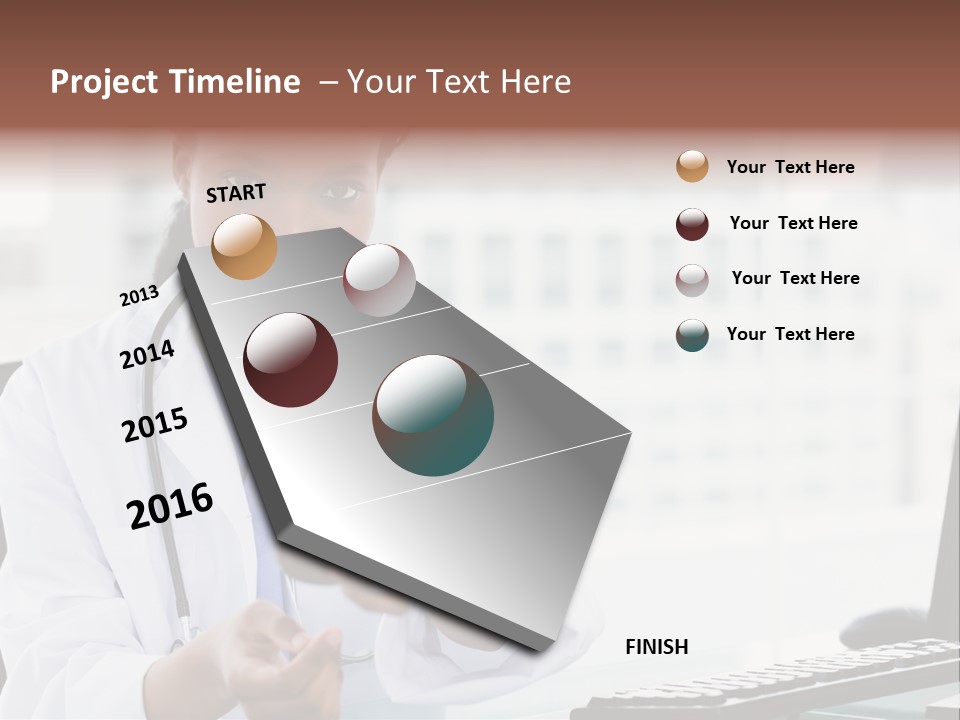 Project Timeline – Your Text Here

START

2013

2014

2015

2016

FINISH

Your Text Here

Your Text Here

Your Text Here

Your Text Here